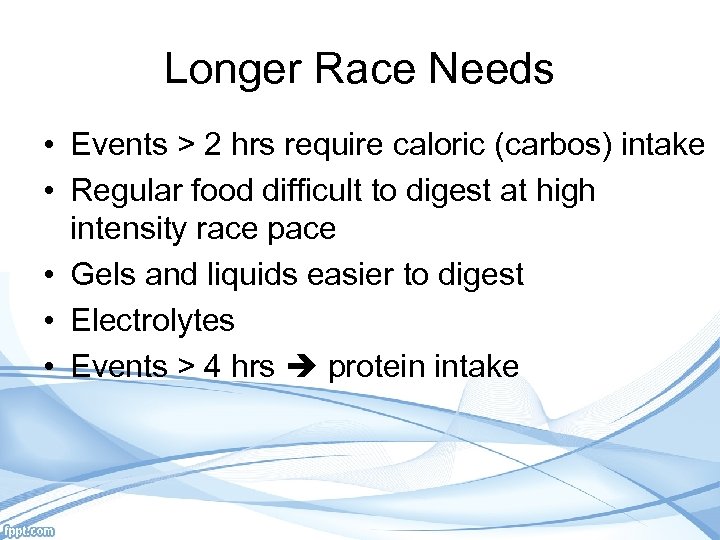 Longer Race Needs

• Events > 2 hrs require caloric (carbos) intake
• Regular food difficult to digest at high intensity race pace
• Gels and liquids easier to digest
• Electrolytes
• Events > 4 hrs ➔ protein intake

fppt.com